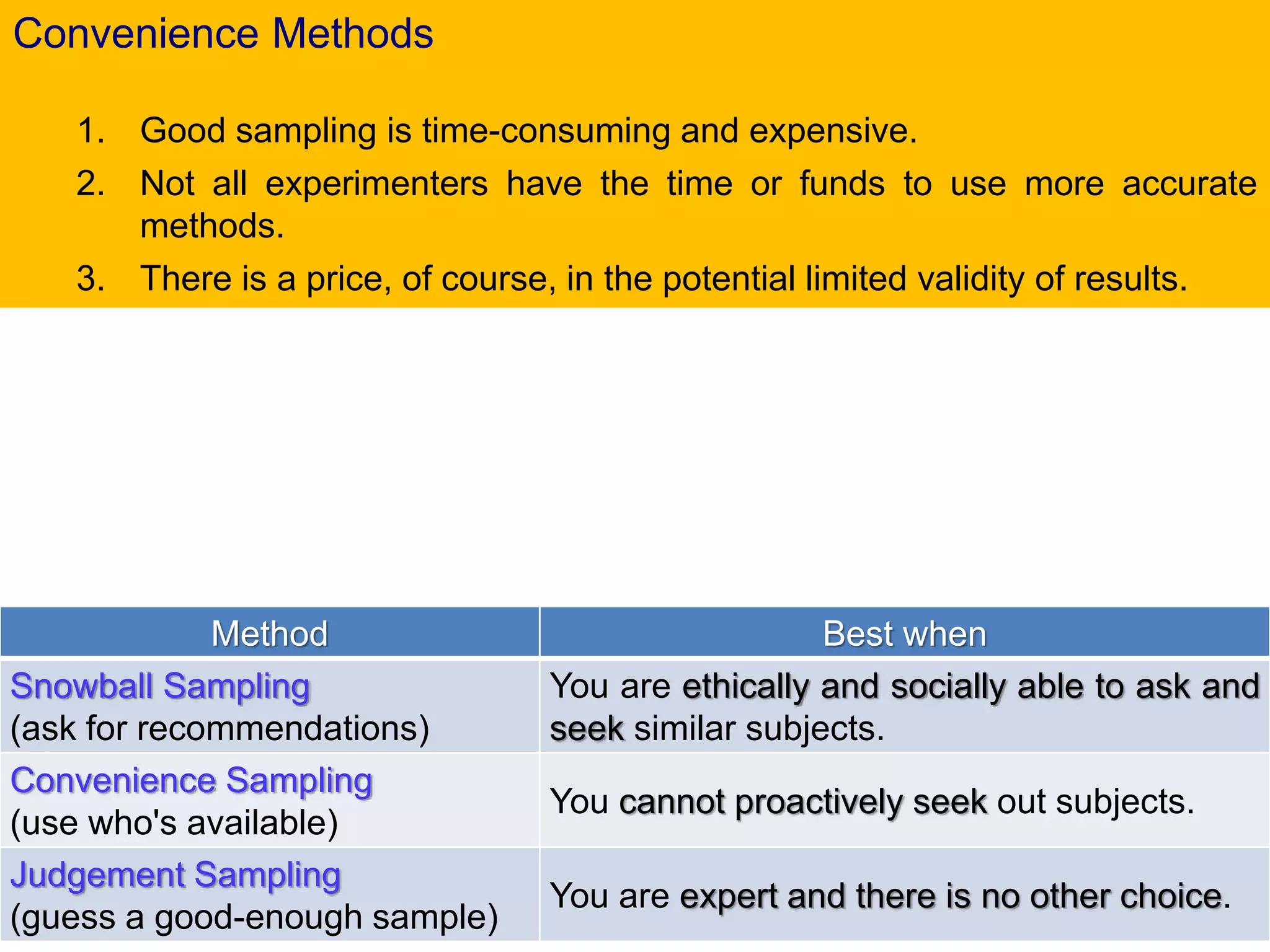 Convenience Methods

1. Good sampling is time-consuming and expensive.
2. Not all experimenters have the time or funds to use more accurate methods.
3. There is a price, of course, in the potential limited validity of results.

| Method | Best when |
|---|---|
| Snowball Sampling (ask for recommendations) | You are ethically and socially able to ask and seek similar subjects. |
| Convenience Sampling (use who's available) | You cannot proactively seek out subjects. |
| Judgement Sampling (guess a good-enough sample) | You are expert and there is no other choice. |